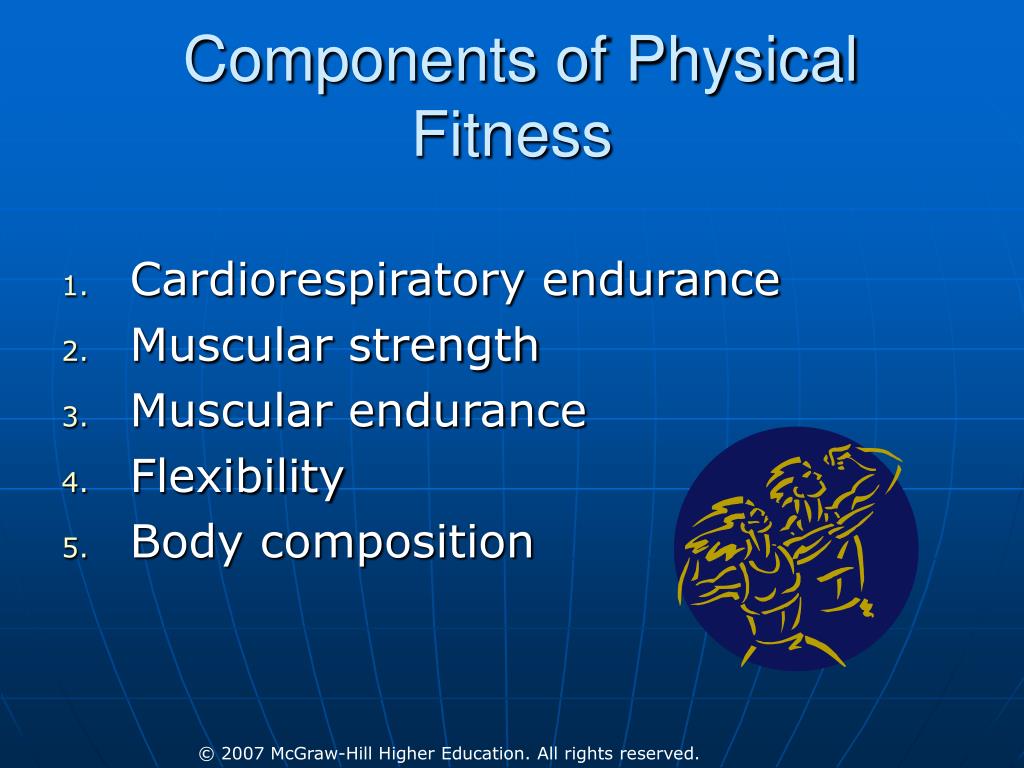 Components of Physical Fitness

1. Cardiorespiratory endurance
2. Muscular strength
3. Muscular endurance
4. Flexibility
5. Body composition

© 2007 McGraw-Hill Higher Education. All rights reserved.